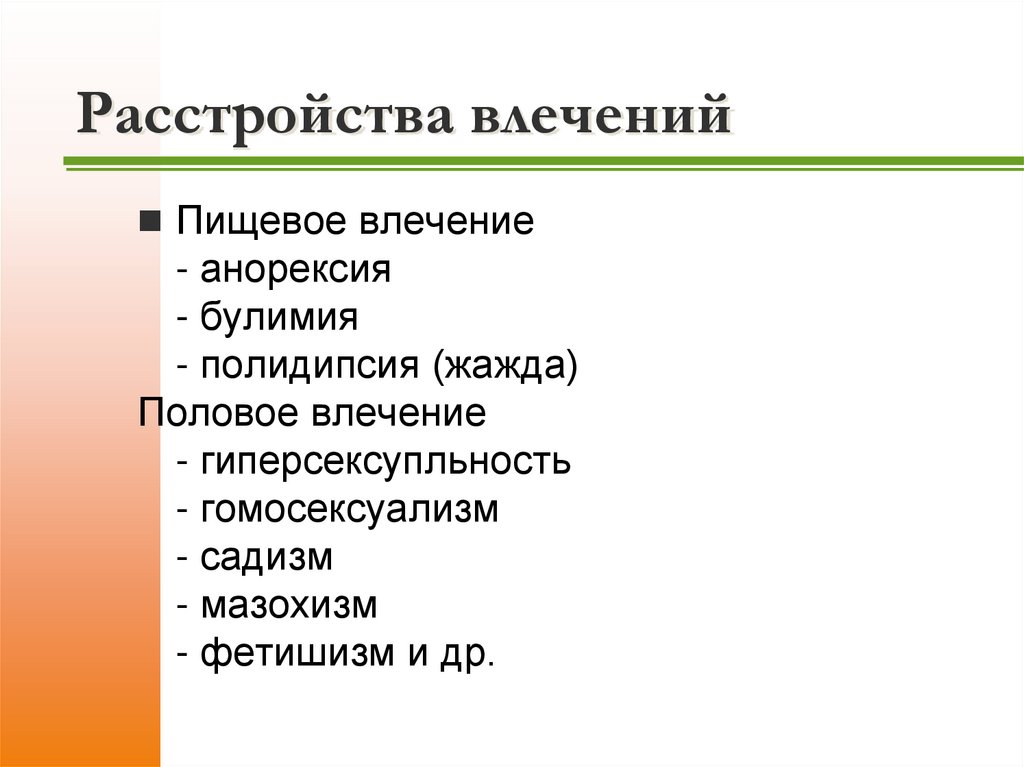 Расстройства влечений

■ Пищевое влечение
- анорексия
- булимия
- полидипсия (жажда)
Половое влечение
- гиперсексупльность
- гомосексуализм
- садизм
- мазохизм
- фетишизм и др.